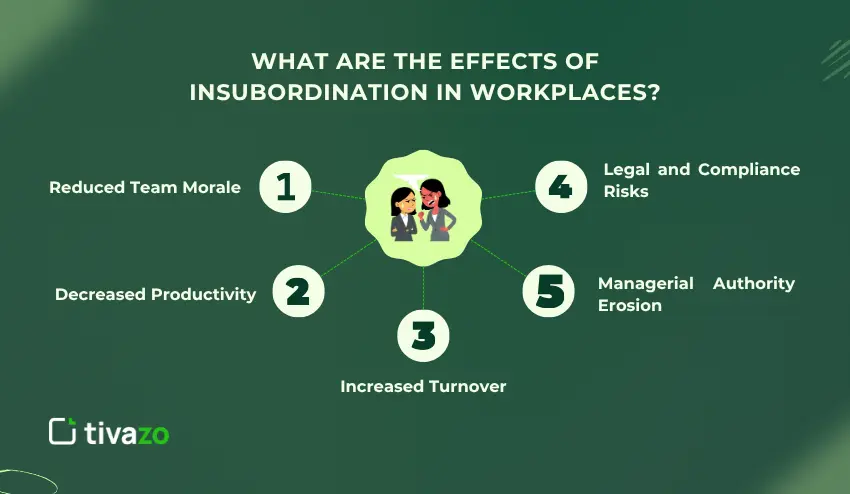 WHAT ARE THE EFFECTS OF INSUBORDINATION IN WORKPLACES?

1
Reduced Team Morale

2
Decreased Productivity

3
Increased Turnover

4
Legal and Compliance Risks

5
Managerial Authority Erosion

tivazo